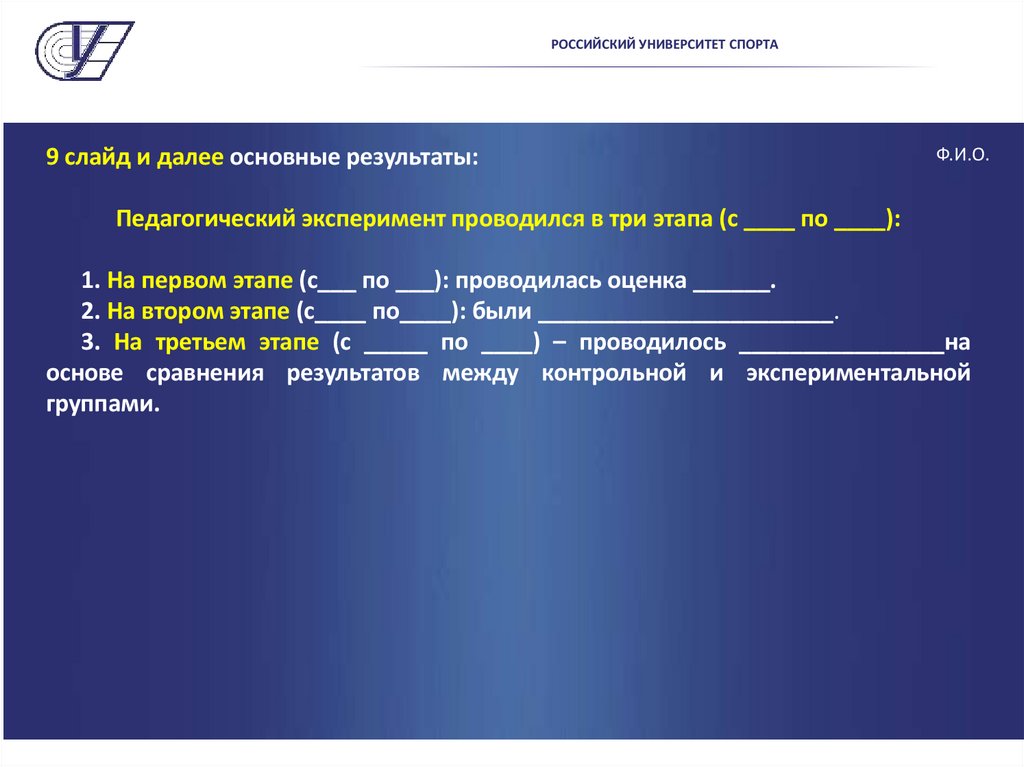 РОССИЙСКИЙ УНИВЕРСИТЕТ СПОРТА

9 слайд и далее основные результаты:

Ф.И.О.

Педагогический эксперимент проводился в три этапа (с ____ по ____):

1. На первом этапе (с___ по ___): проводилась оценка ______.
2. На втором этапе (с____ по____): были ________________________.
3. На третьем этапе (с _____ по ____) – проводилось ________________на основе сравнения результатов между контрольной и экспериментальной группами.